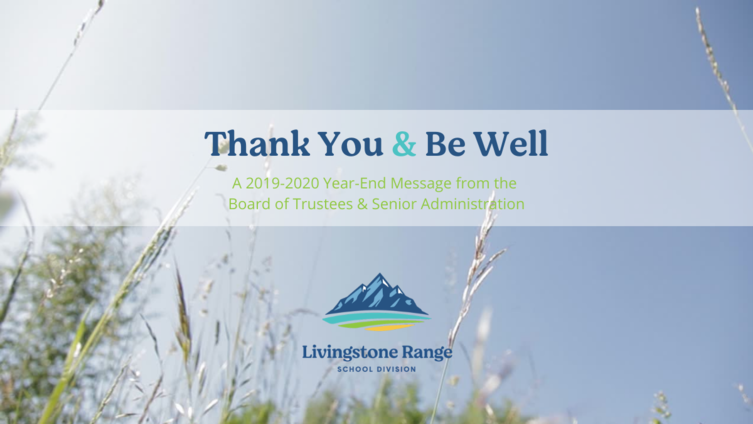 Thank You & Be Well

A 2019-2020 Year-End Message from the Board of Trustees & Senior Administration

Livingstone Range
SCHOOL DIVISION